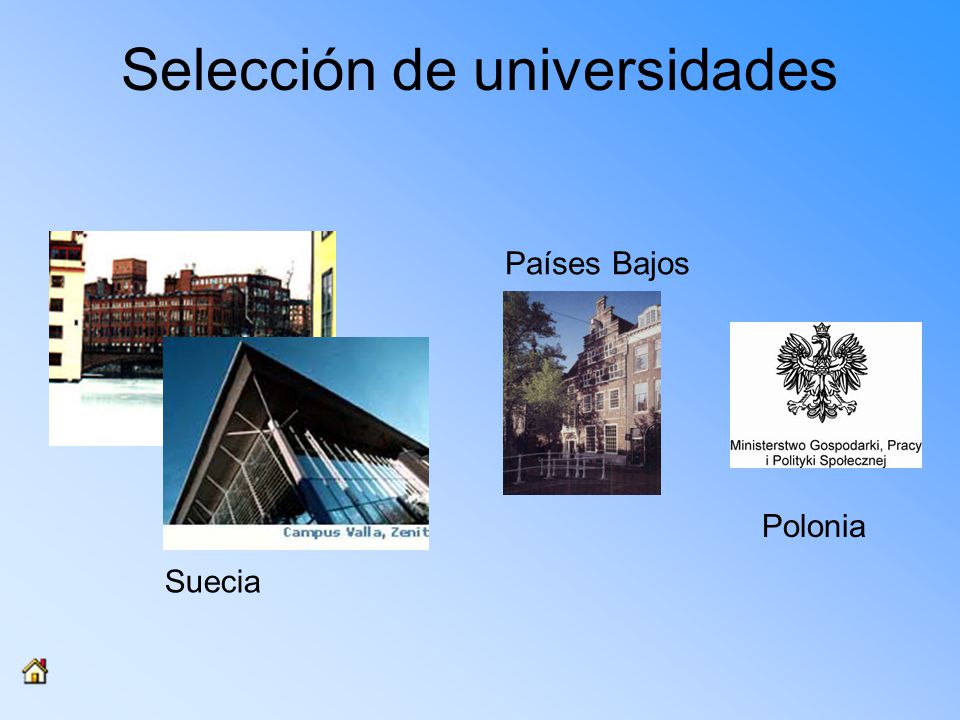 Selección de universidades

Campus Valla, Zenit

Suecia

Países Bajos

Ministerstwo Gospodarki, Pracy i Polityki Społecznej

Polonia